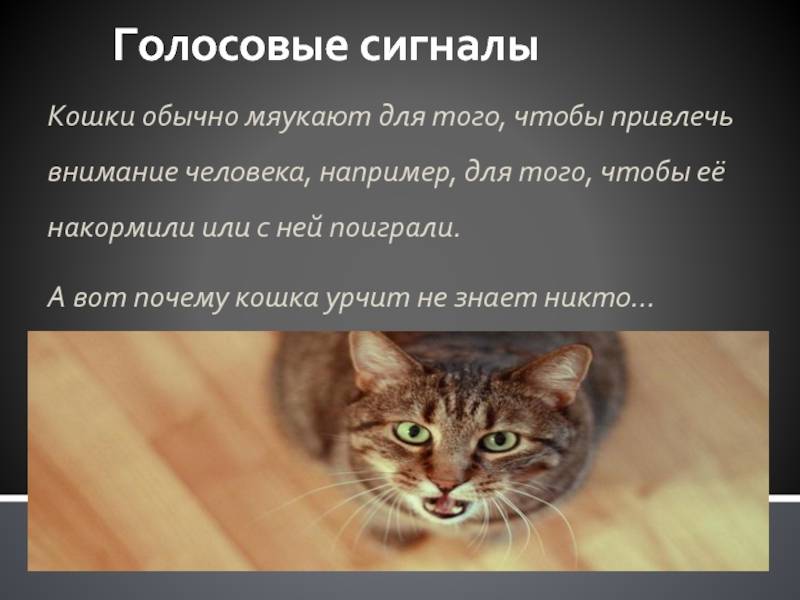 Голосовые сигналы

Кошки обычно мяукают для того, чтобы привлечь внимание человека, например, для того, чтобы её накормили или с ней поиграли.

А вот почему кошка урчит не знает никто...